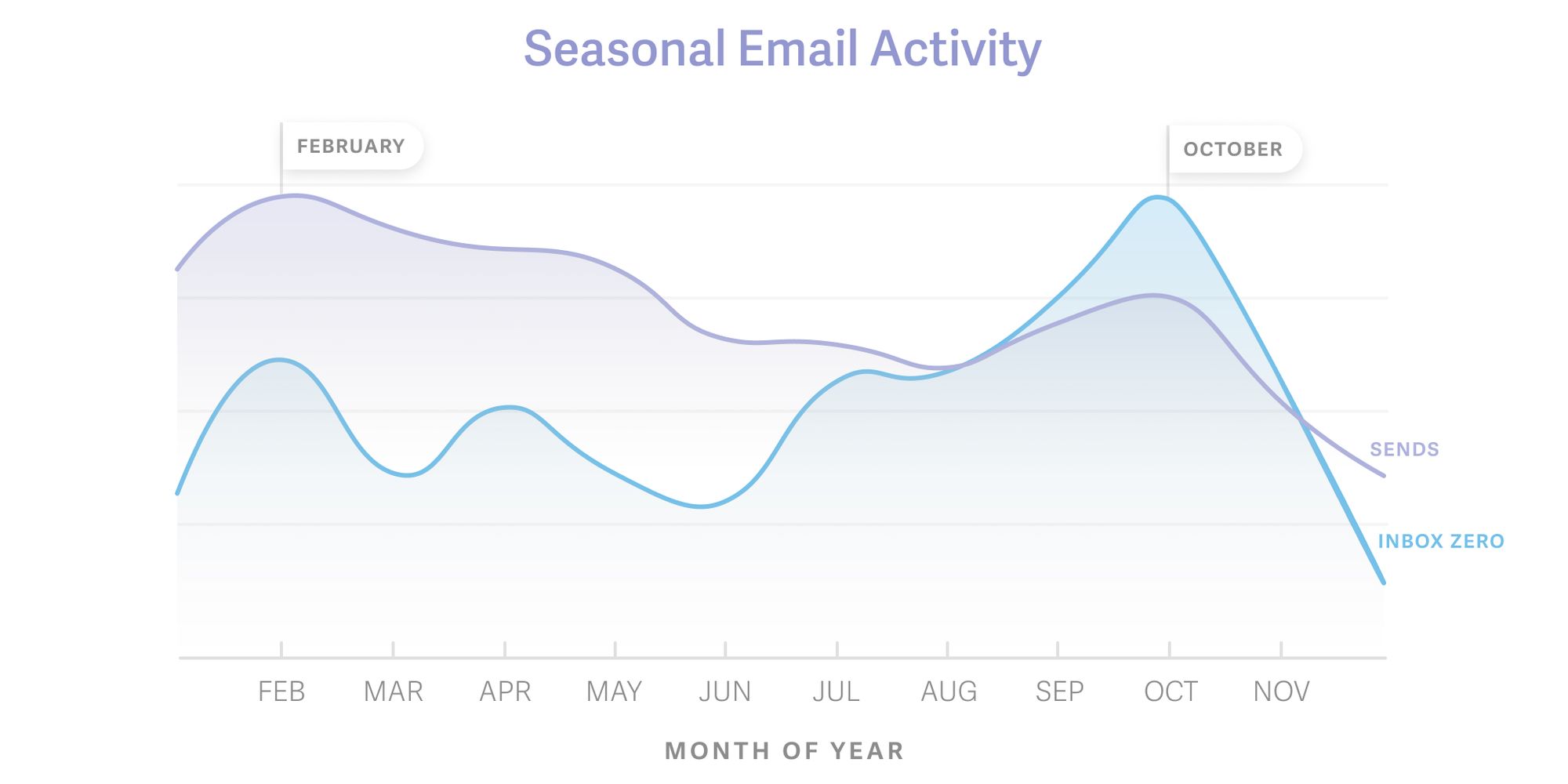 Seasonal Email Activity

FEBRUARY

OCTOBER

SENDS

INBOX ZERO

FEB MAR APR MAY JUN JUL AUG SEP OCT NOV

MONTH OF YEAR